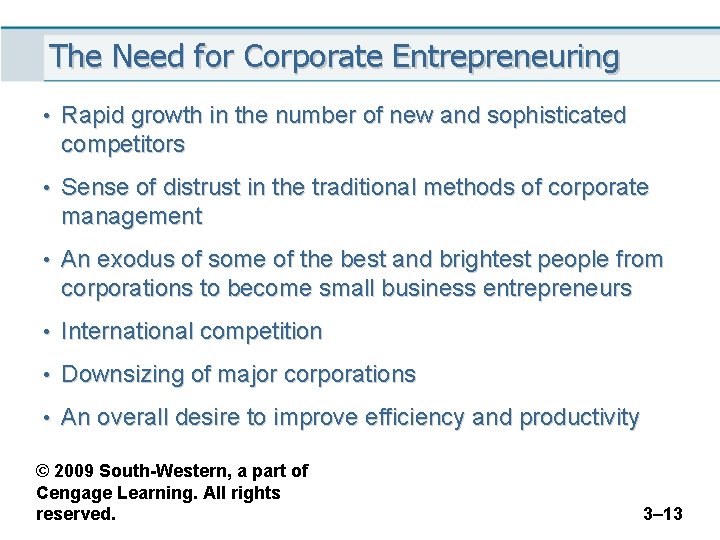 The Need for Corporate Entrepreneuring

• Rapid growth in the number of new and sophisticated competitors

• Sense of distrust in the traditional methods of corporate management

• An exodus of some of the best and brightest people from corporations to become small business entrepreneurs

• International competition

• Downsizing of major corporations

• An overall desire to improve efficiency and productivity

© 2009 South-Western, a part of Cengage Learning. All rights reserved.

3–13